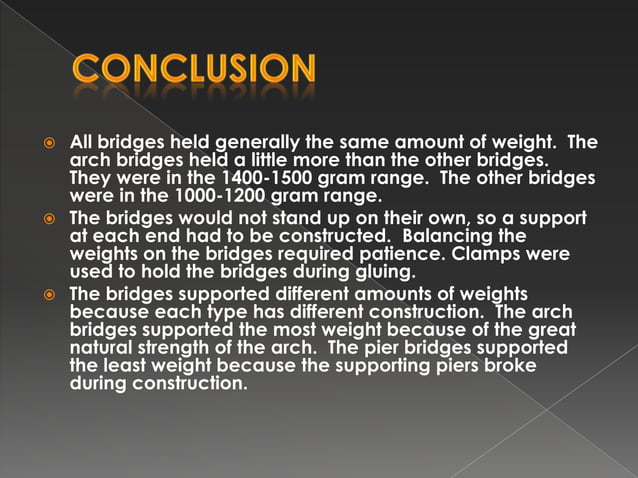 CONCLUSION

All bridges held generally the same amount of weight. The arch bridges held a little more than the other bridges. They were in the 1400-1500 gram range. The other bridges were in the 1000-1200 gram range.

The bridges would not stand up on their own, so a support at each end had to be constructed. Balancing the weights on the bridges required patience. Clamps were used to hold the bridges during gluing.

The bridges supported different amounts of weights because each type has different construction. The arch bridges supported the most weight because of the great natural strength of the arch. The pier bridges supported the least weight because the supporting piers broke during construction.